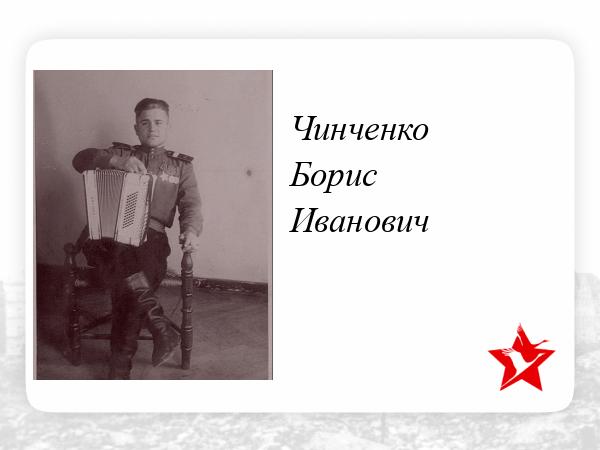 Чинченко
Борис
Иванович